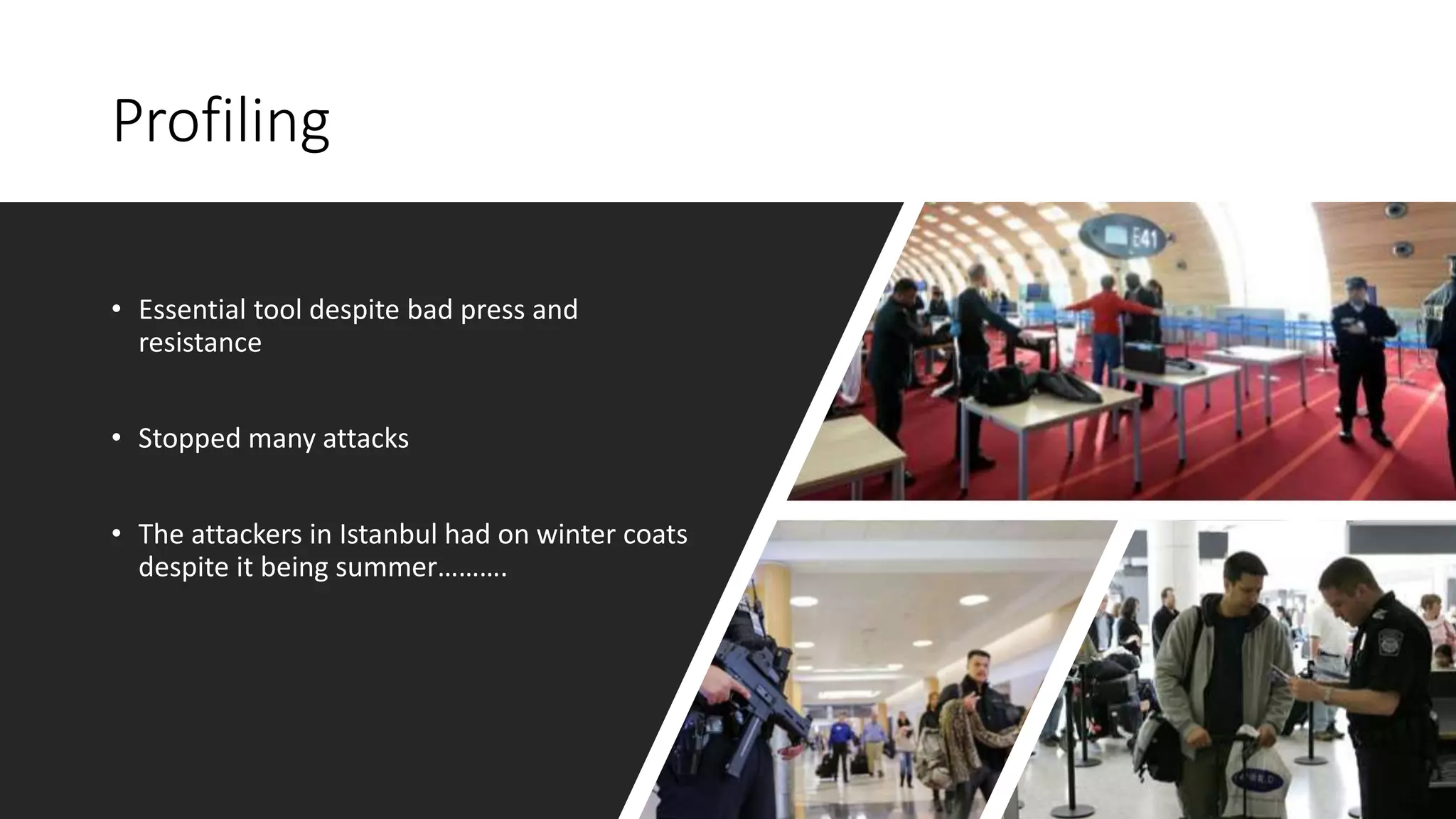 Profiling

• Essential tool despite bad press and resistance

• Stopped many attacks

• The attackers in Istanbul had on winter coats despite it being summer……….

E41